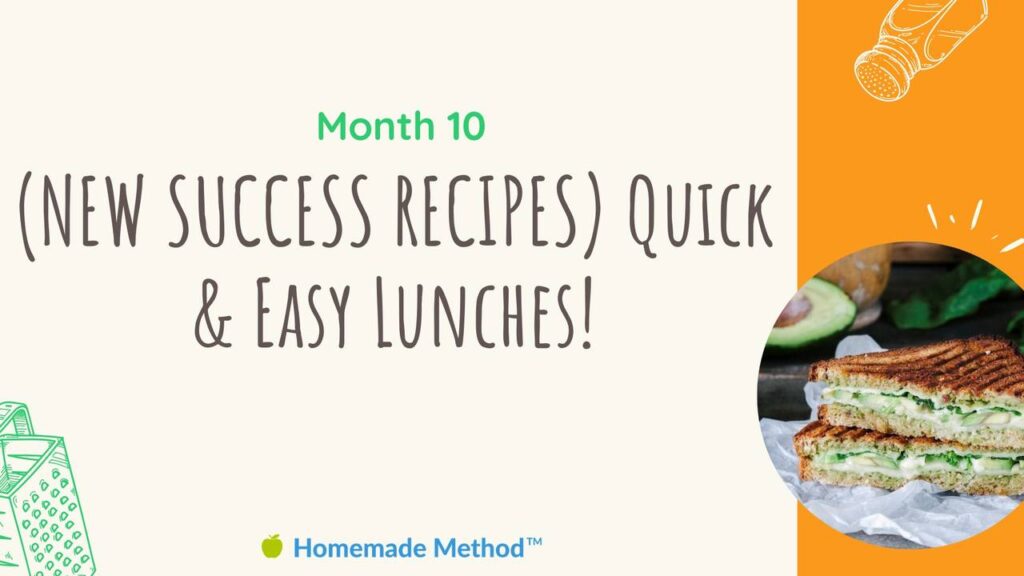 Month 10

(NEW SUCCESS RECIPES) Quick & Easy Lunches!

Homemade Method™